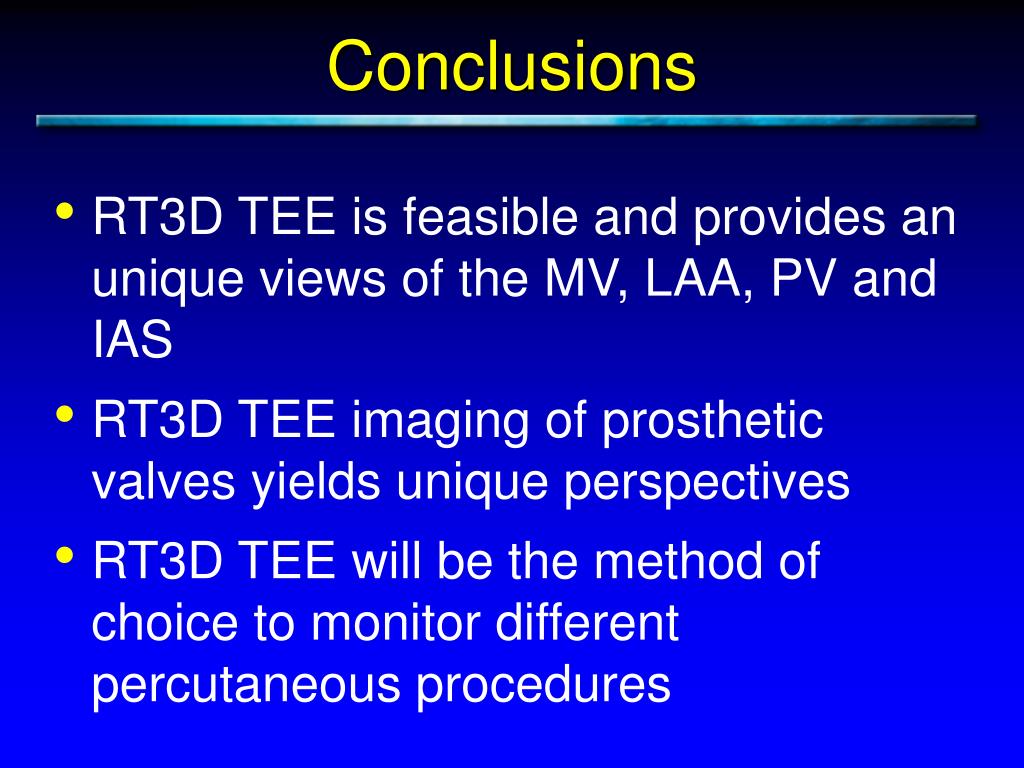 Conclusions

• RT3D TEE is feasible and provides an unique views of the MV, LAA, PV and IAS

• RT3D TEE imaging of prosthetic valves yields unique perspectives

• RT3D TEE will be the method of choice to monitor different percutaneous procedures